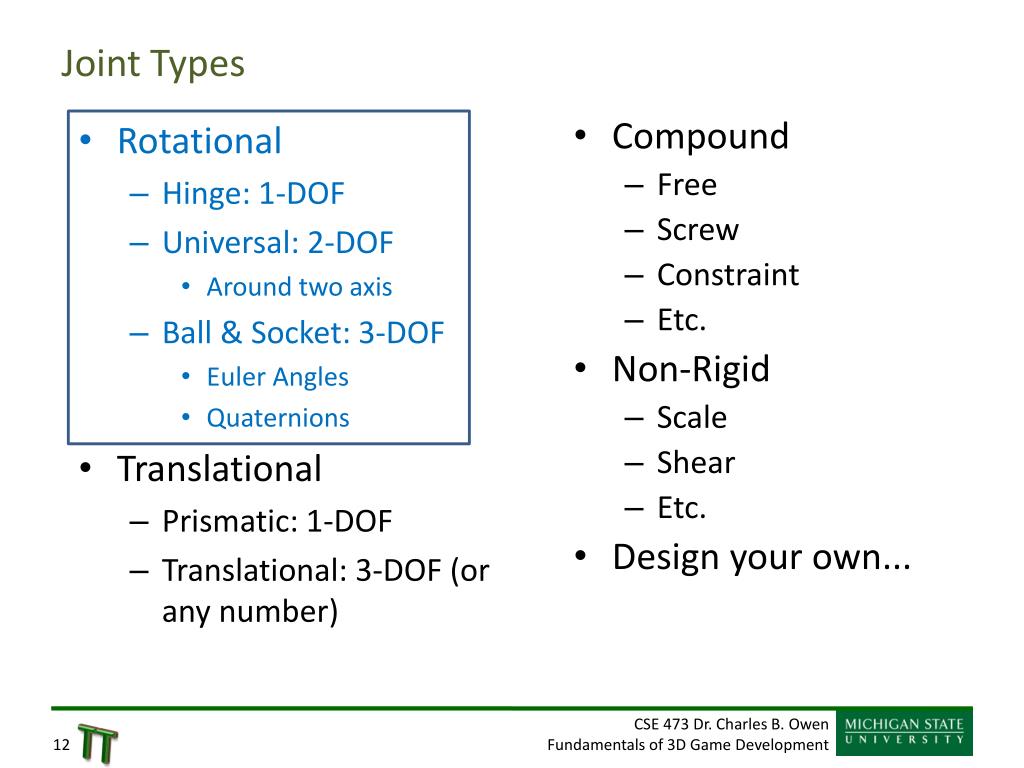 Joint Types

• Rotational
– Hinge: 1-DOF
– Universal: 2-DOF
• Around two axis
– Ball & Socket: 3-DOF
• Euler Angles
• Quaternions
• Translational
– Prismatic: 1-DOF
– Translational: 3-DOF (or any number)

• Compound
– Free
– Screw
– Constraint
– Etc.
• Non-Rigid
– Scale
– Shear
– Etc.
• Design your own...

12

CSE 473 Dr. Charles B. Owen
Fundamentals of 3D Game Development

MICHIGAN STATE
UNIVERSITY